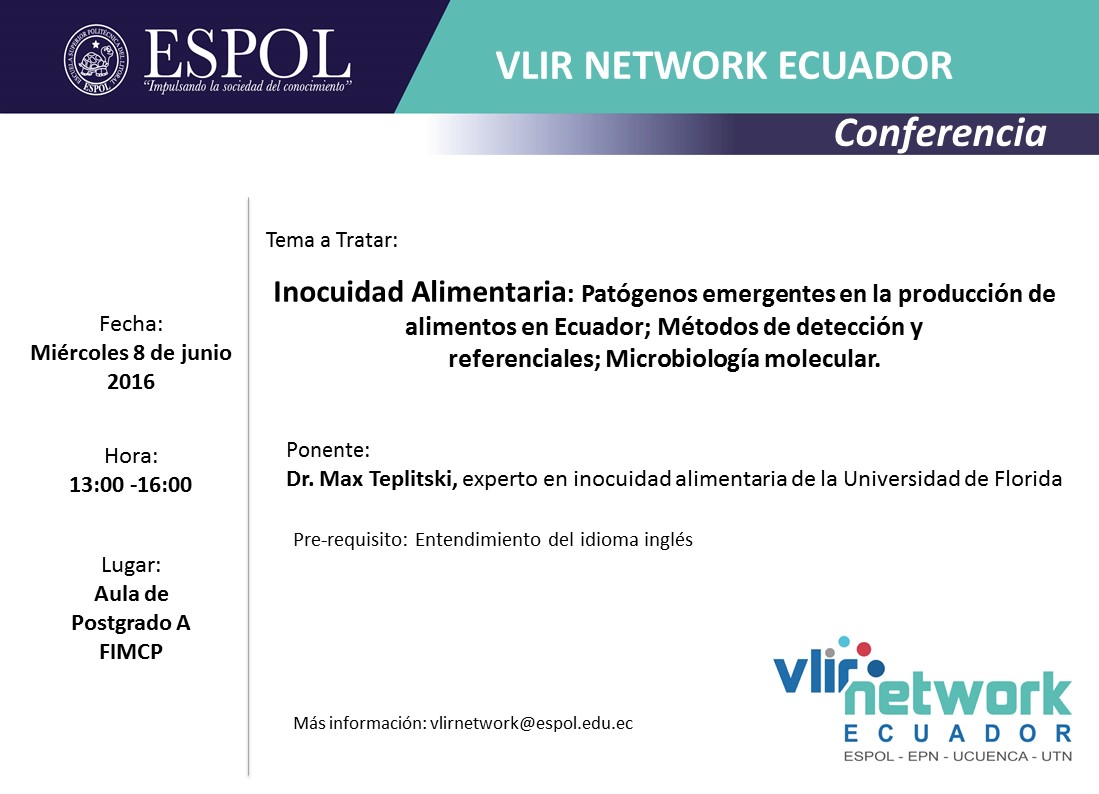 ESPOL
"Impulsando la sociedad del conocimiento"

VLIR NETWORK ECUADOR

Conferencia

Fecha:
Miércoles 8 de junio 2016

Hora:
13:00 -16:00

Lugar:
Aula de Postgrado A FIMCP

Tema a Tratar:

Inocuidad Alimentaria: Patógenos emergentes en la producción de alimentos en Ecuador; Métodos de detección y referenciales; Microbiología molecular.

Ponente:
Dr. Max Teplitski, experto en inocuidad alimentaria de la Universidad de Florida

Pre-requisito: Entendimiento del idioma inglés

Más información: vlirnetwork@espol.edu.ec

vlir network
ECUADOR
ESPOL - EPN - UCUENCA - UTN